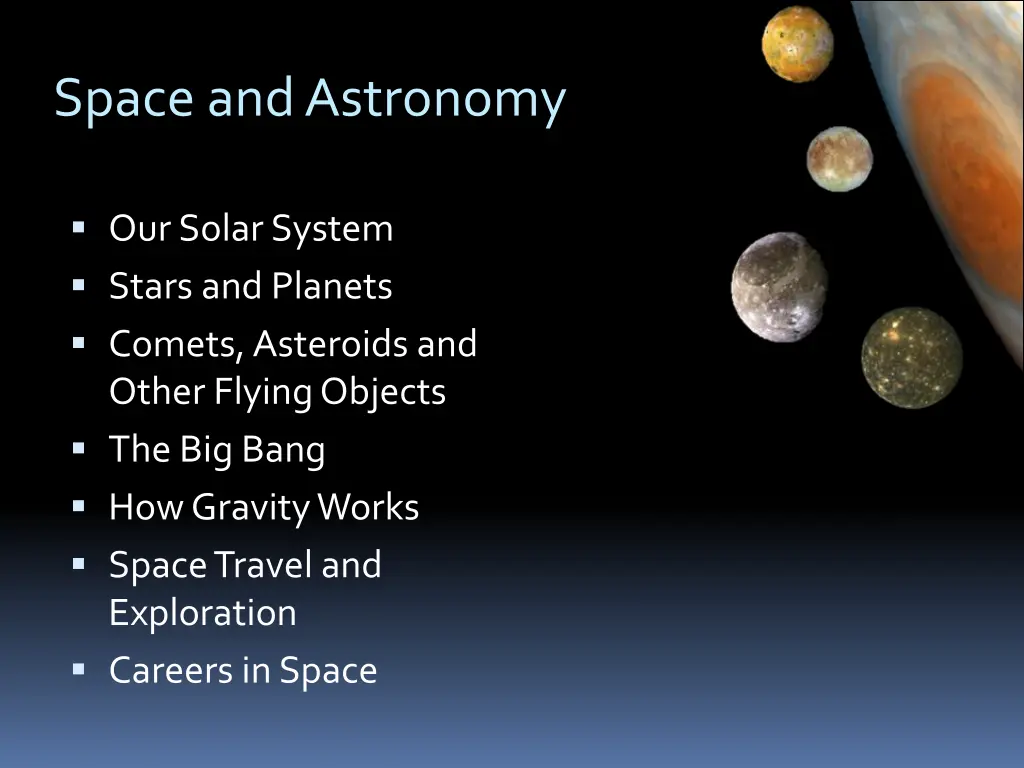 Space and Astronomy

- Our Solar System
- Stars and Planets
- Comets, Asteroids and Other Flying Objects
- The Big Bang
- How Gravity Works
- Space Travel and Exploration
- Careers in Space